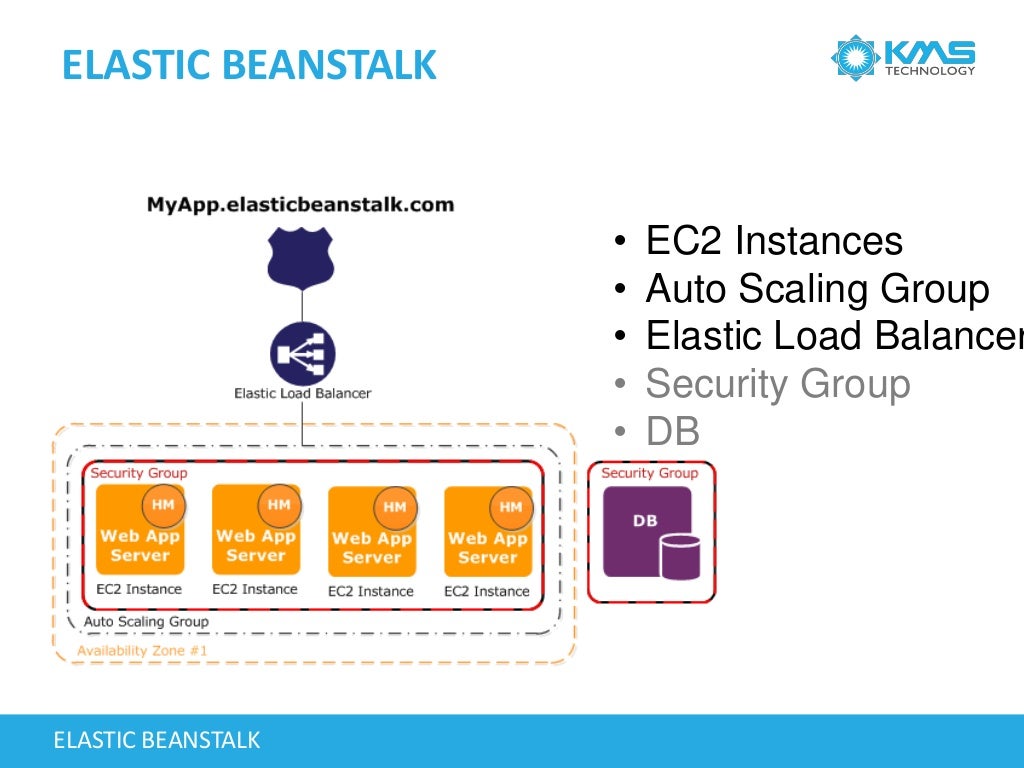 ELASTIC BEANSTALK

KMS TECHNOLOGY

MyApp.elasticbeanstalk.com

Elastic Load Balancer

Security Group

HM
Web App Server
EC2 Instance

HM
Web App Server
EC2 Instance

HM
Web App Server
EC2 Instance

HM
Web App Server
EC2 Instance

Auto Scaling Group

Availability Zone #1

Security Group

DB

• EC2 Instances
• Auto Scaling Group
• Elastic Load Balancer
• Security Group
• DB

ELASTIC BEANSTALK